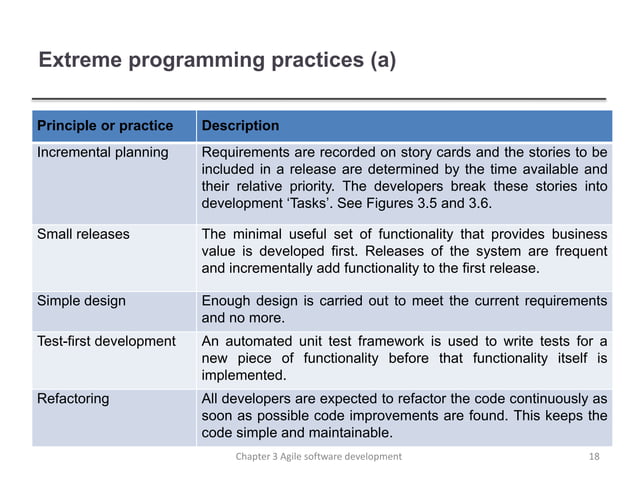 Extreme programming practices (a)

| Principle or practice | Description |
|---|---|
| Incremental planning | Requirements are recorded on story cards and the stories to be included in a release are determined by the time available and their relative priority. The developers break these stories into development ‘Tasks’. See Figures 3.5 and 3.6. |
| Small releases | The minimal useful set of functionality that provides business value is developed first. Releases of the system are frequent and incrementally add functionality to the first release. |
| Simple design | Enough design is carried out to meet the current requirements and no more. |
| Test-first development | An automated unit test framework is used to write tests for a new piece of functionality before that functionality itself is implemented. |
| Refactoring | All developers are expected to refactor the code continuously as soon as possible code improvements are found. This keeps the code simple and maintainable. |

Chapter 3 Agile software development

18